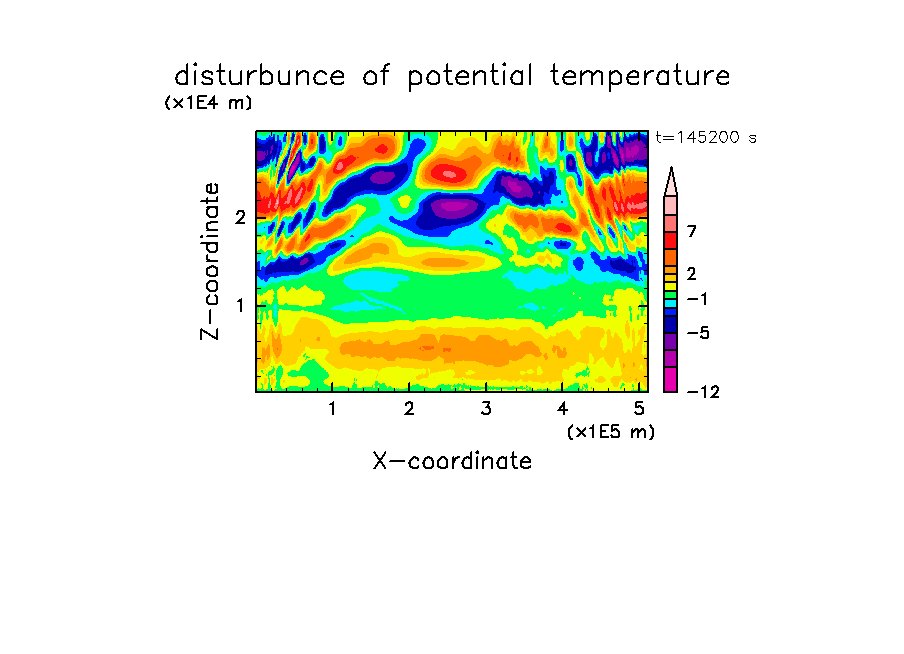 disturbunce of potential temperature

(x1E4 m)

t=145200 s

Z-coordinate

2

1

7

2

−1

−5

−12

1

2

3

4

5

(x1E5 m)

X-coordinate